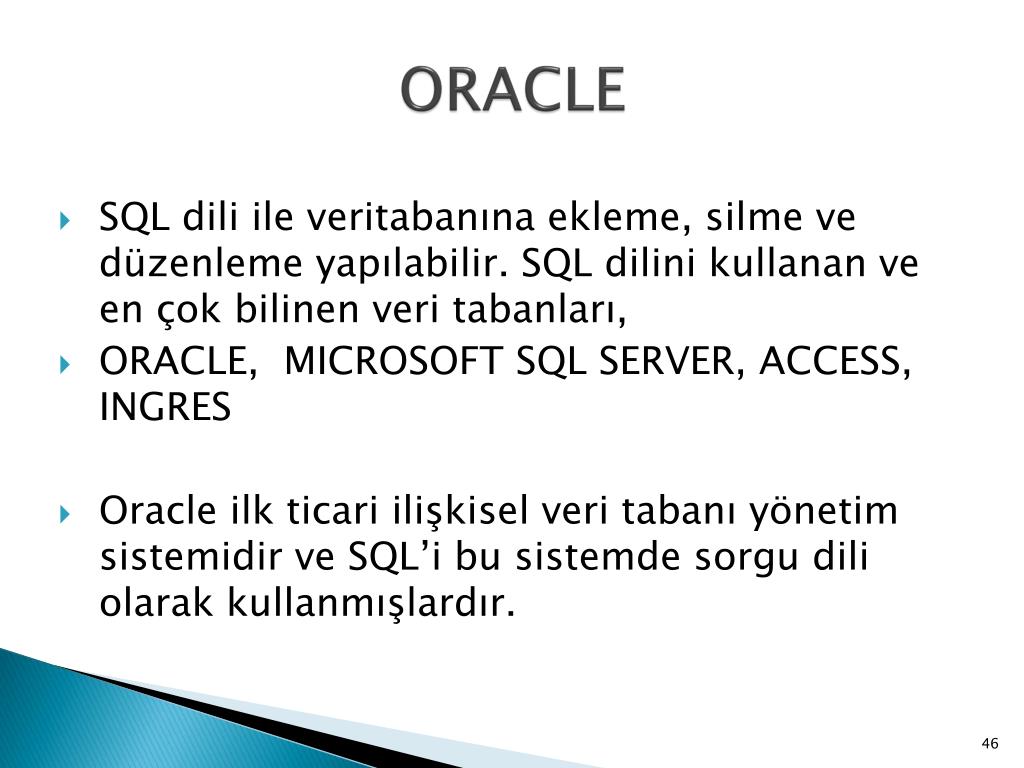 ORACLE

SQL dili ile veritabanına ekleme, silme ve düzenleme yapılabilir. SQL dilini kullanan ve en çok bilinen veri tabanları,

ORACLE, MICROSOFT SQL SERVER, ACCESS, INGRES

Oracle ilk ticari ilişkisel veri tabanı yönetim sistemidir ve SQL'i bu sistemde sorgu dili olarak kullanmışlardır.

46